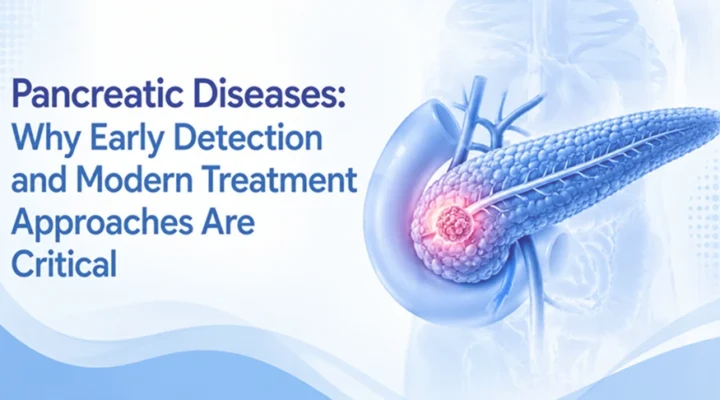 Pancreatic Diseases:
Why Early Detection and Modern Treatment Approaches Are Critical